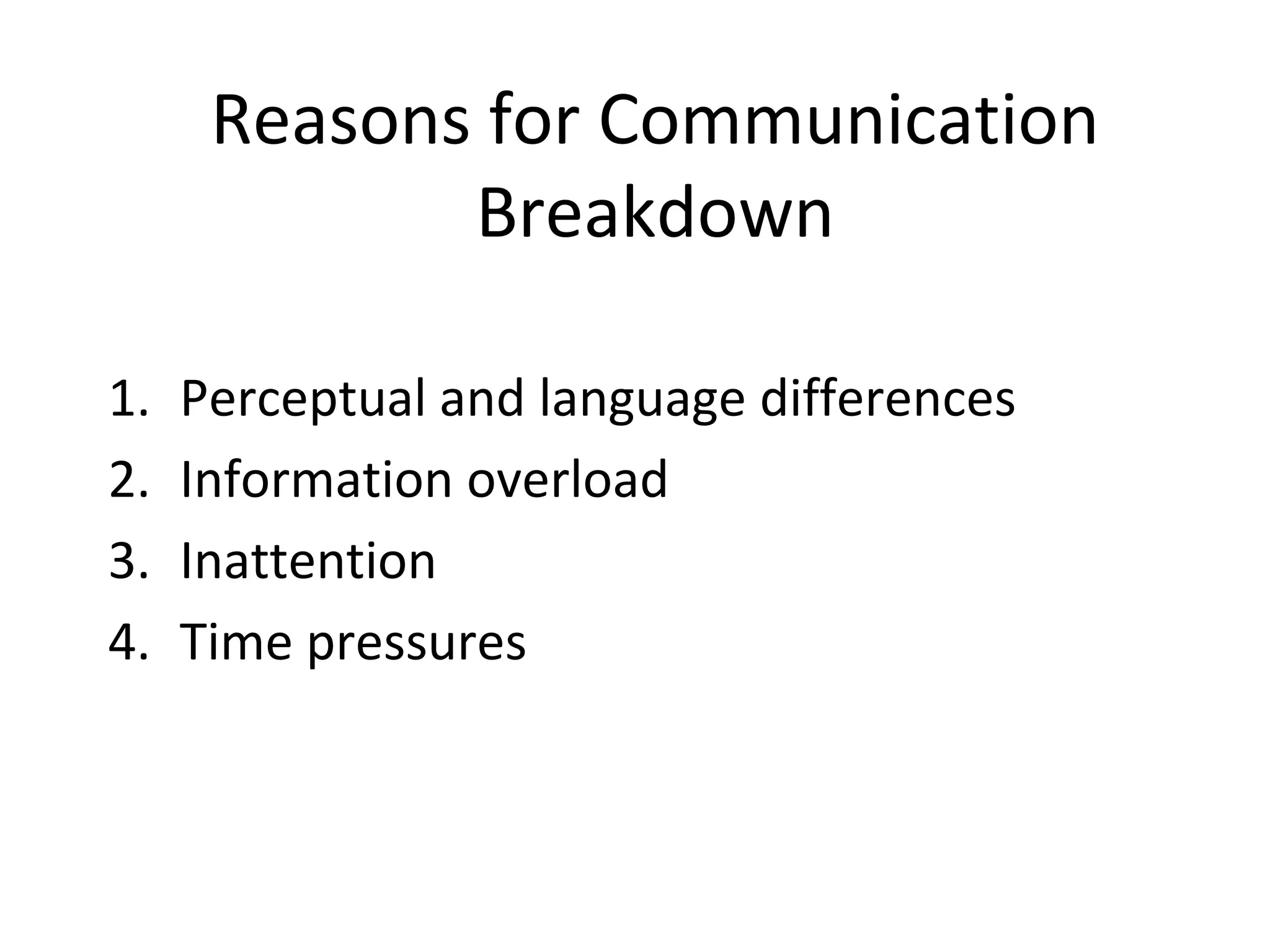 Reasons for Communication Breakdown

1. Perceptual and language differences
2. Information overload
3. Inattention
4. Time pressures